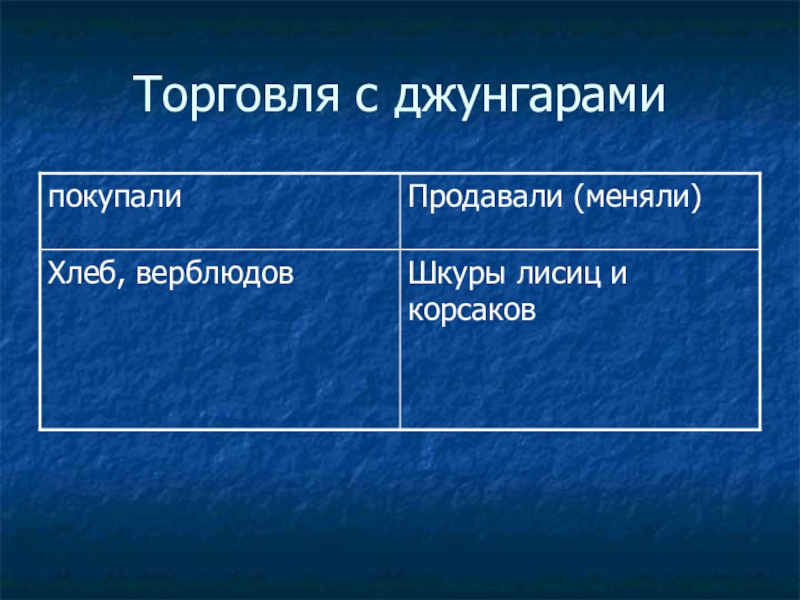 Торговля с джунгарами

| покупали | Продавали (меняли) |
|---|---|
| Хлеб, верблюдов | Шкуры лисиц и корсаков |